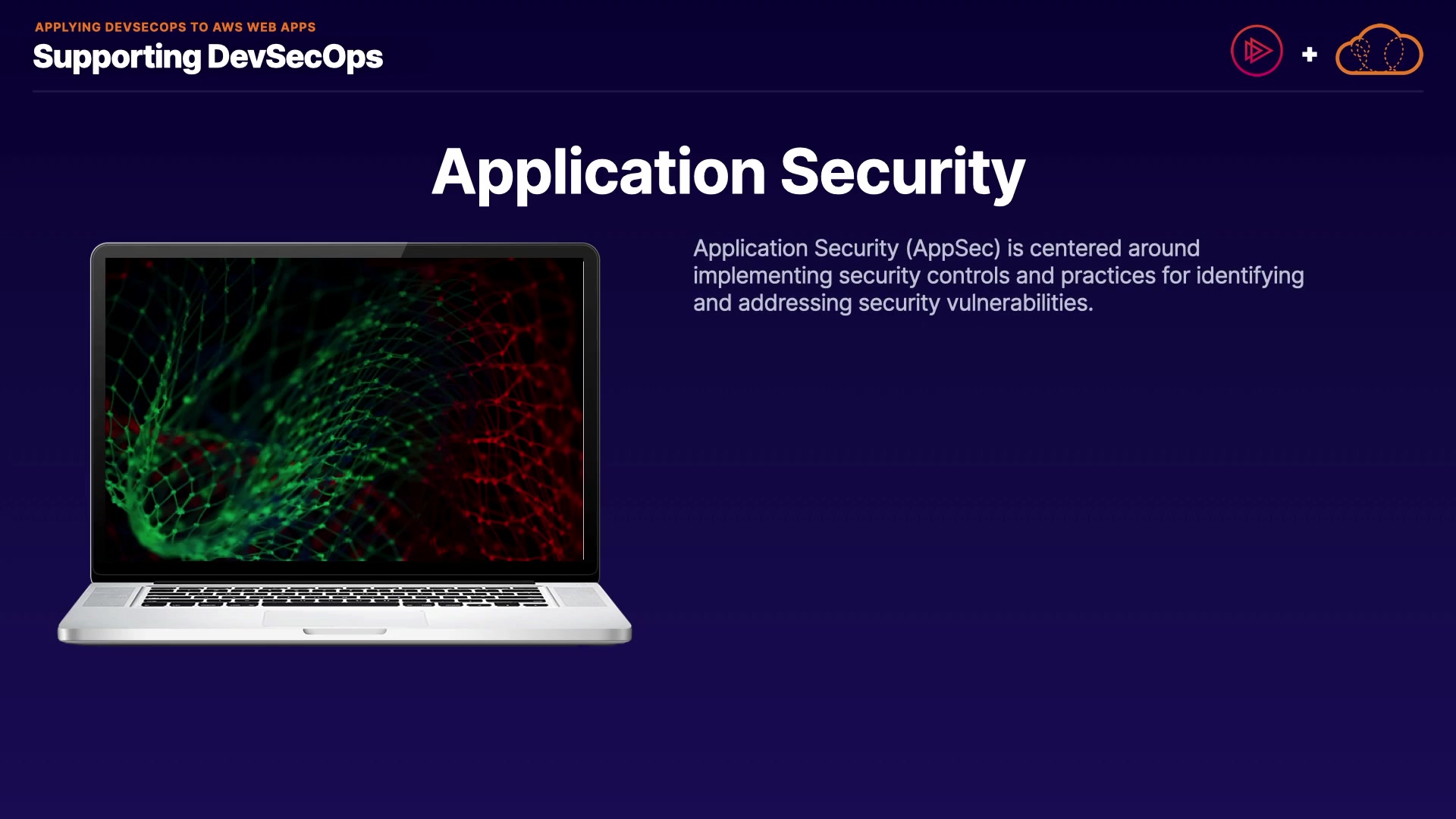 APPLYING DEVSECOPS TO AWS WEB APPS
Supporting DevSecOps

+

Application Security

Application Security (AppSec) is centered around implementing security controls and practices for identifying and addressing security vulnerabilities.